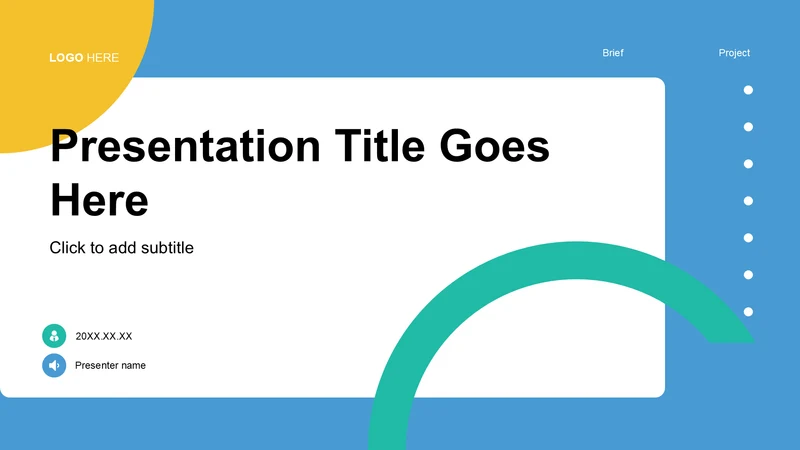 LOGO HERE

Brief

Project

Presentation Title Goes Here

Click to add subtitle

20XX.XX.XX

Presenter name